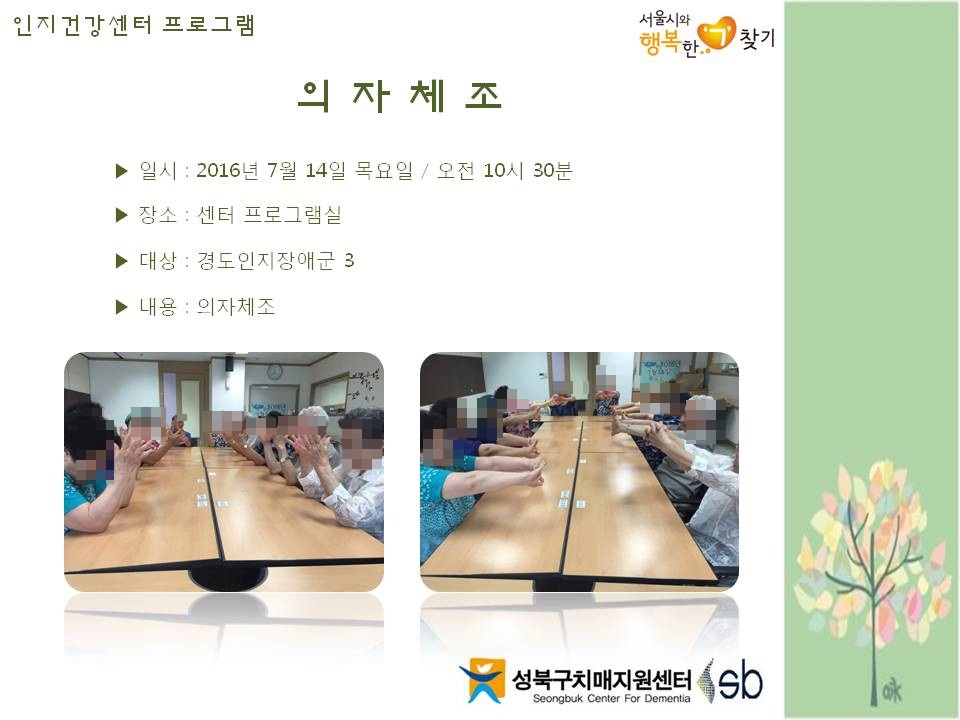 인지건강센터 프로그램

서울시와 행복한 찾기

의 자 체 조

▶ 일시 : 2016년 7월 14일 목요일 / 오전 10시 30분

▶ 장소 : 센터 프로그램실

▶ 대상 : 경도인지장애군 3

▶ 내용 : 의자체조

성북구치매지원센터 Seongbuk Center For Dementia sb